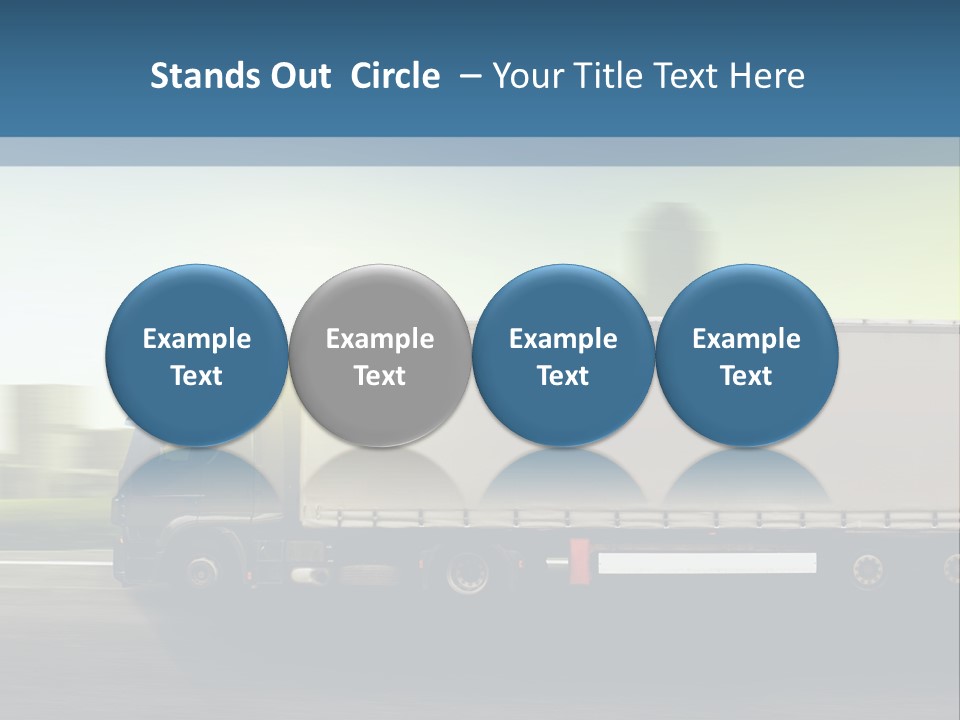 Stands Out Circle – Your Title Text Here

Example Text

Example Text

Example Text

Example Text